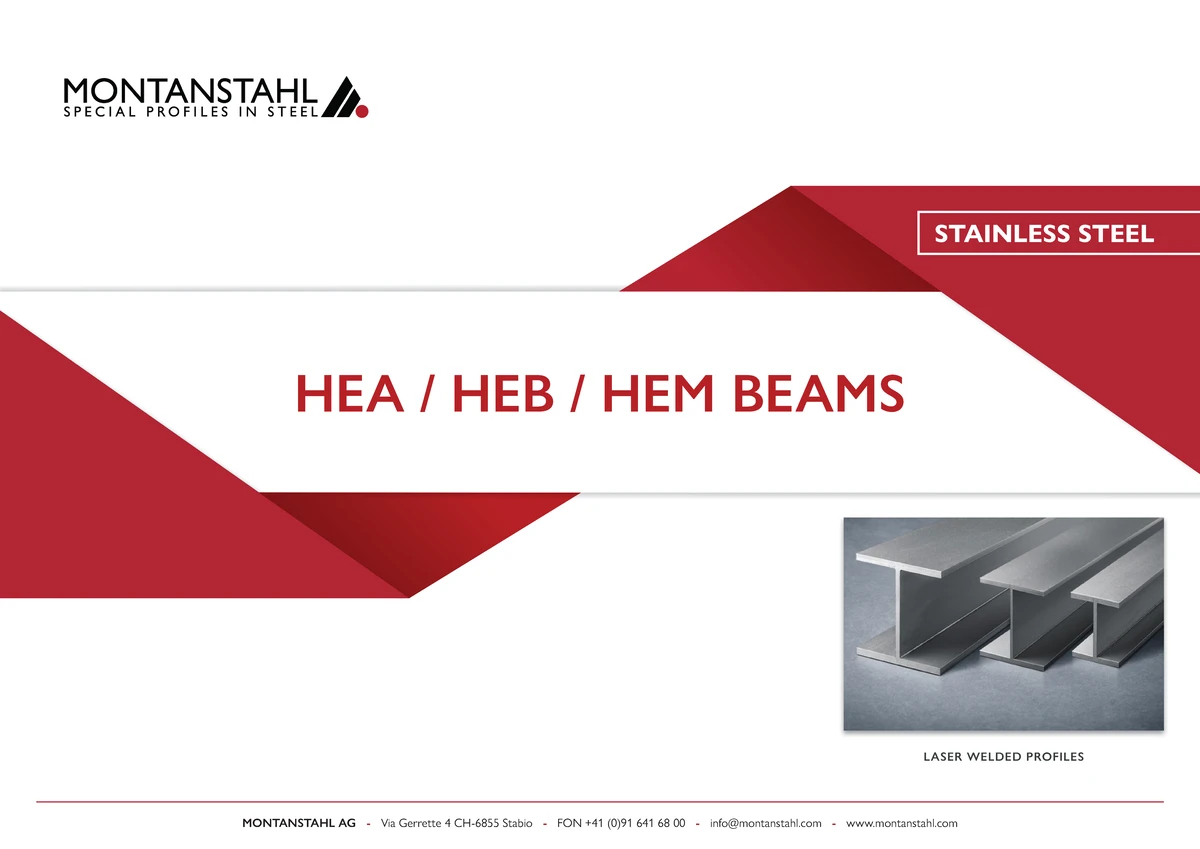 MONTANSTAHL
SPECIAL PROFILES IN STEEL

STAINLESS STEEL

HEA / HEB / HEM BEAMS

LASER WELDED PROFILES

MONTANSTAHL AG - Via Gerrette 4 CH-6855 Stabio - FON +41 (0)91 641 68 00 - info@montanstahl.com - www.montanstahl.com